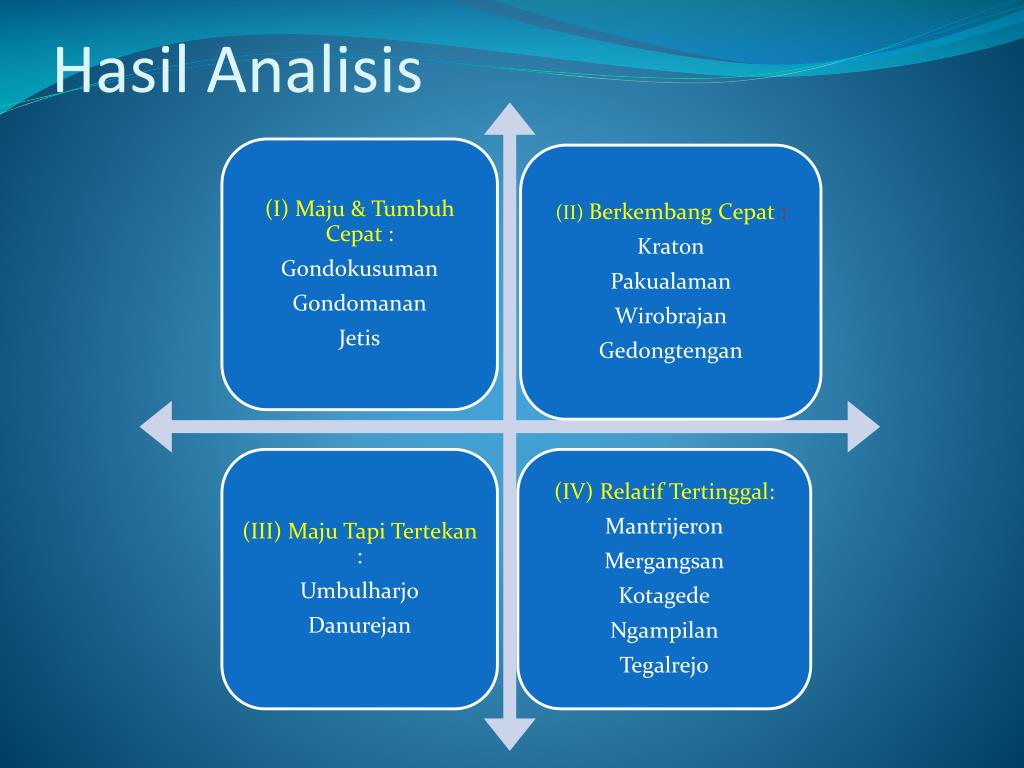 Hasil Analisis

(I) Maju & Tumbuh Cepat :
Gondokusuman
Gondomanan
Jetis

(II) Berkembang Cepat :
Kraton
Pakualaman
Wirobrajan
Gedongtengan

(III) Maju Tapi Tertekan :
Umbulharjo
Danurejan

(IV) Relatif Tertinggal:
Mantrijeron
Mergangsan
Kotagede
Ngampilan
Tegalrejo